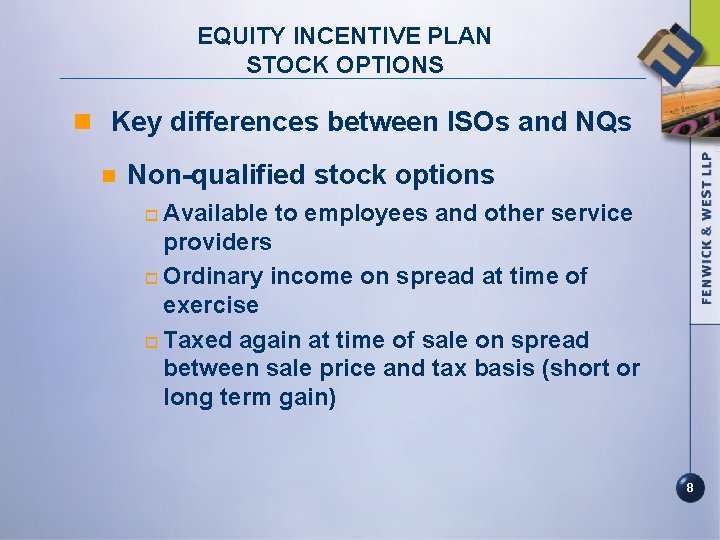 EQUITY INCENTIVE PLAN
STOCK OPTIONS

Key differences between ISOs and NQs

Non-qualified stock options

Available to employees and other service providers

Ordinary income on spread at time of exercise

Taxed again at time of sale on spread between sale price and tax basis (short or long term gain)

FENWICK & WEST LLP

8